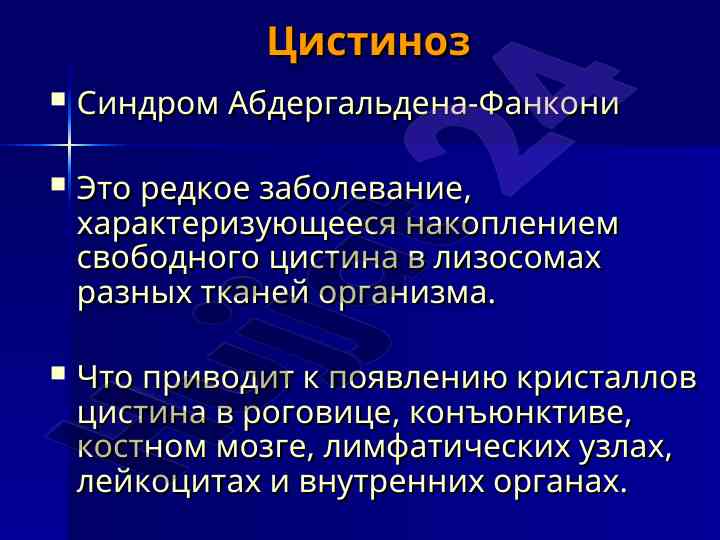 Цистиноз

Синдром Абдергальдена-Фанкони

Это редкое заболевание, характеризующееся накоплением свободного цистина в лизосомах разных тканей организма.

Что приводит к появлению кристаллов цистина в роговице, конъюнктиве, костном мозге, лимфатических узлах, лейкоцитах и внутренних органах.